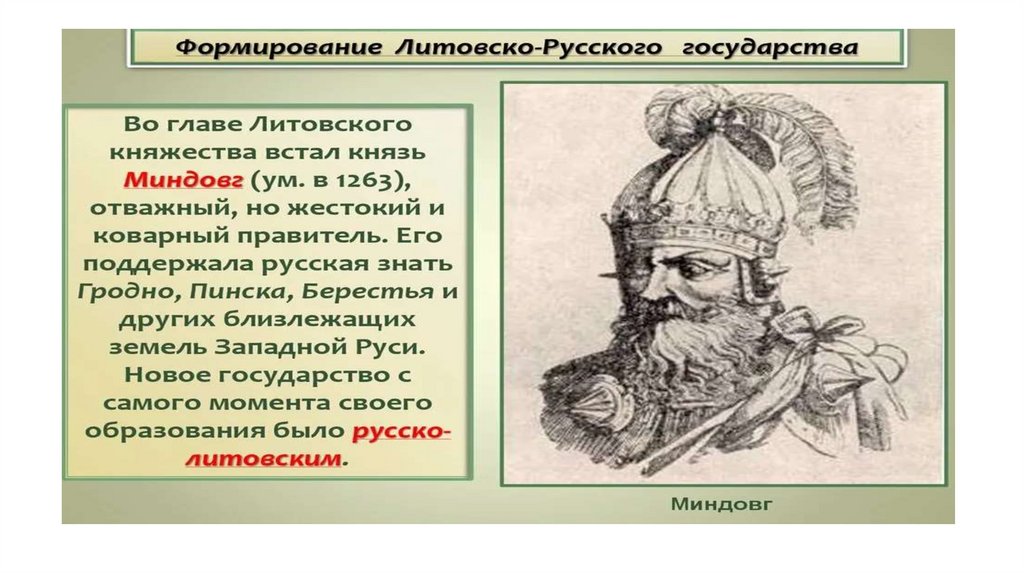 Формирование Литовско-Русского государства

Во главе Литовского княжества встал князь Миндовг (ум. в 1263), отважный, но жестокий и коварный правитель. Его поддержала русская знать Гродно, Пинска, Берестья и других близлежащих земель Западной Руси. Новое государство с самого момента своего образования было русско-литовским.

Миндовг